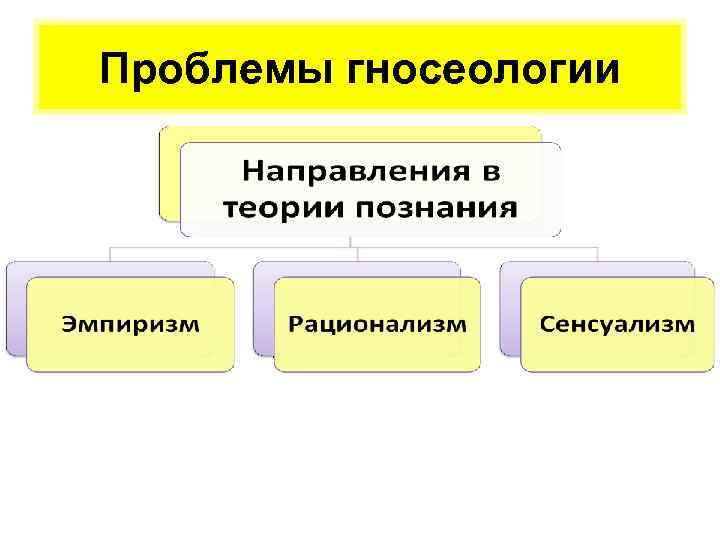 Проблемы гносеологии

Направления в теории познания

Эмпиризм

Рационализм

Сенсуализм